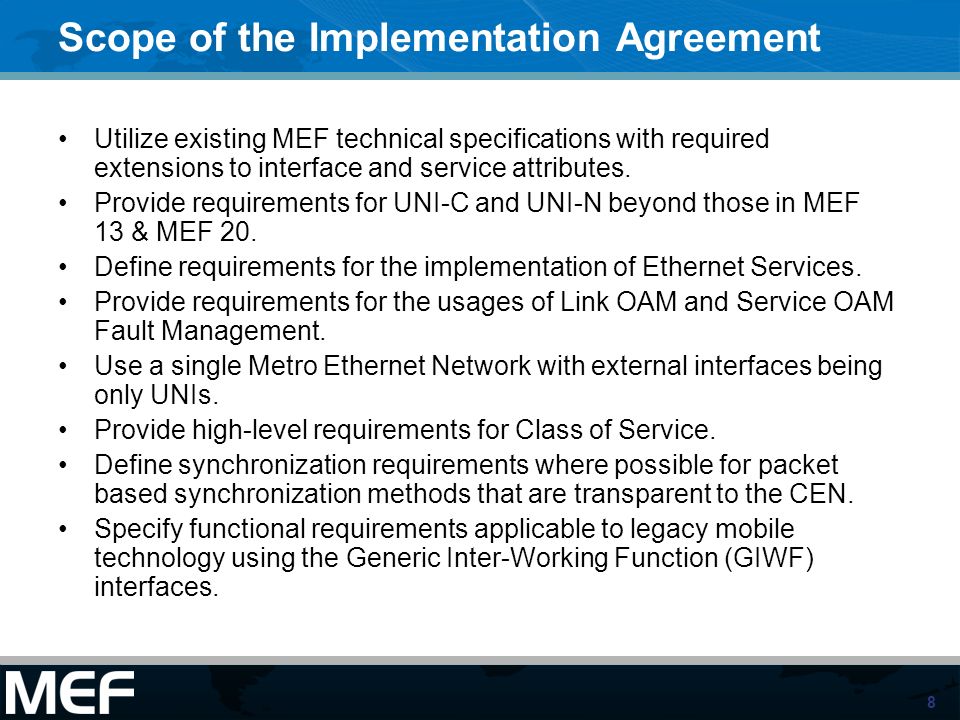 Scope of the Implementation Agreement

• Utilize existing MEF technical specifications with required extensions to interface and service attributes.
• Provide requirements for UNI-C and UNI-N beyond those in MEF 13 & MEF 20.
• Define requirements for the implementation of Ethernet Services.
• Provide requirements for the usages of Link OAM and Service OAM Fault Management.
• Use a single Metro Ethernet Network with external interfaces being only UNIs.
• Provide high-level requirements for Class of Service.
• Define synchronization requirements where possible for packet based synchronization methods that are transparent to the CEN.
• Specify functional requirements applicable to legacy mobile technology using the Generic Inter-Working Function (GIWF) interfaces.

MEF

8